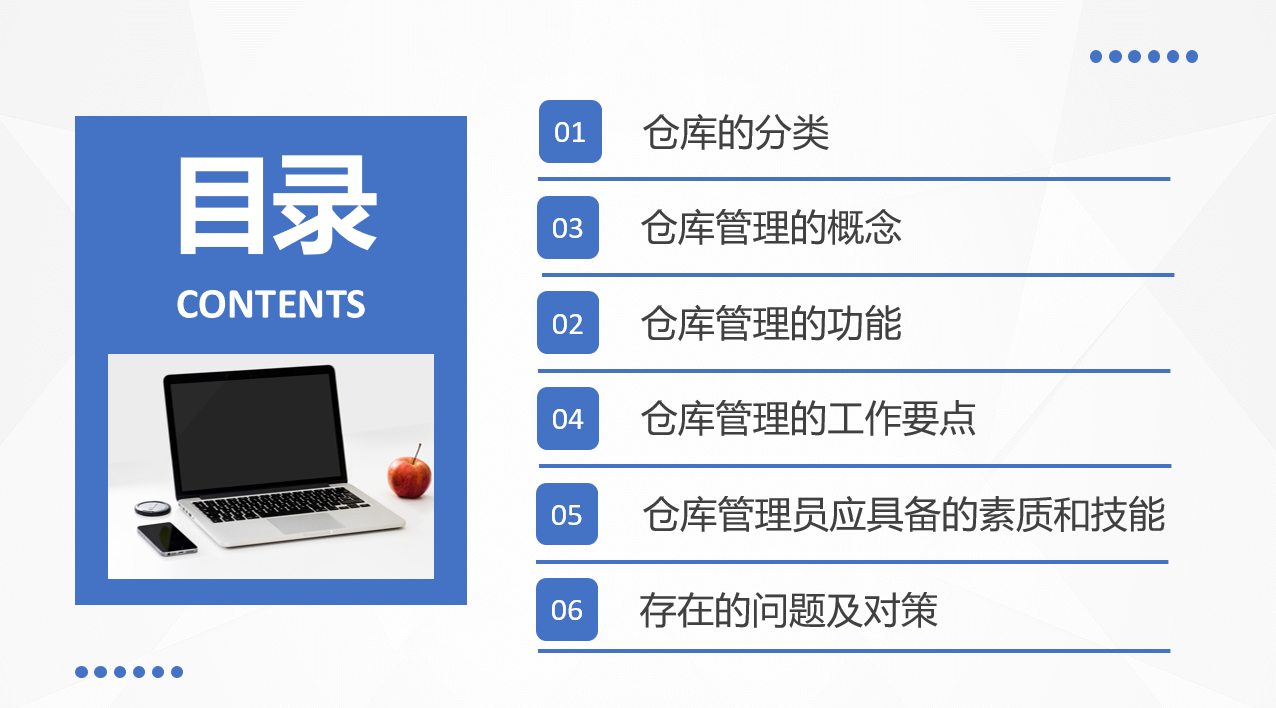 目录
CONTENTS

01 仓库的分类
03 仓库管理的概念
02 仓库管理的功能
04 仓库管理的工作要点
05 仓库管理员应具备的素质和技能
06 存在的问题及对策